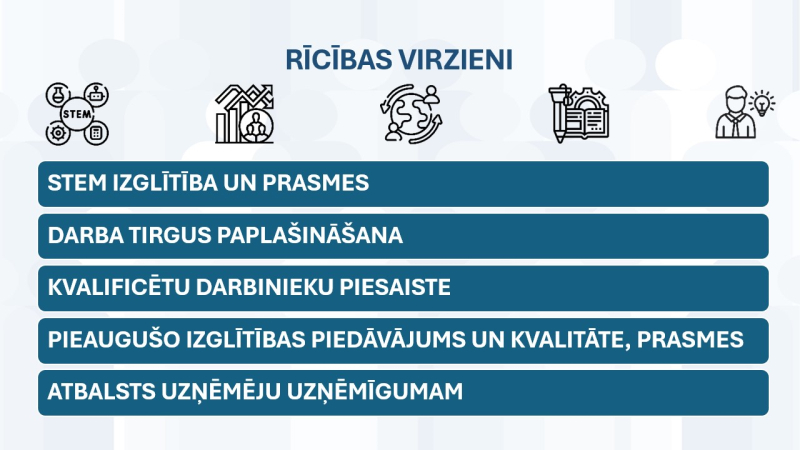 RĪCĪBAS VIRZIENI

STEM

STEM IZGLĪTĪBA UN PRASMES

DARBA TIRGUS PAPLAŠINĀŠANA

KVALIFICĒTU DARBINIEKU PIESAISTE

PIEAUGUŠO IZGLĪTĪBAS PIEDĀVĀJUMS UN KVALITĀTE, PRASMES

ATBALSTS UZŅĒMĒJU UZŅĒMĪGUMAM